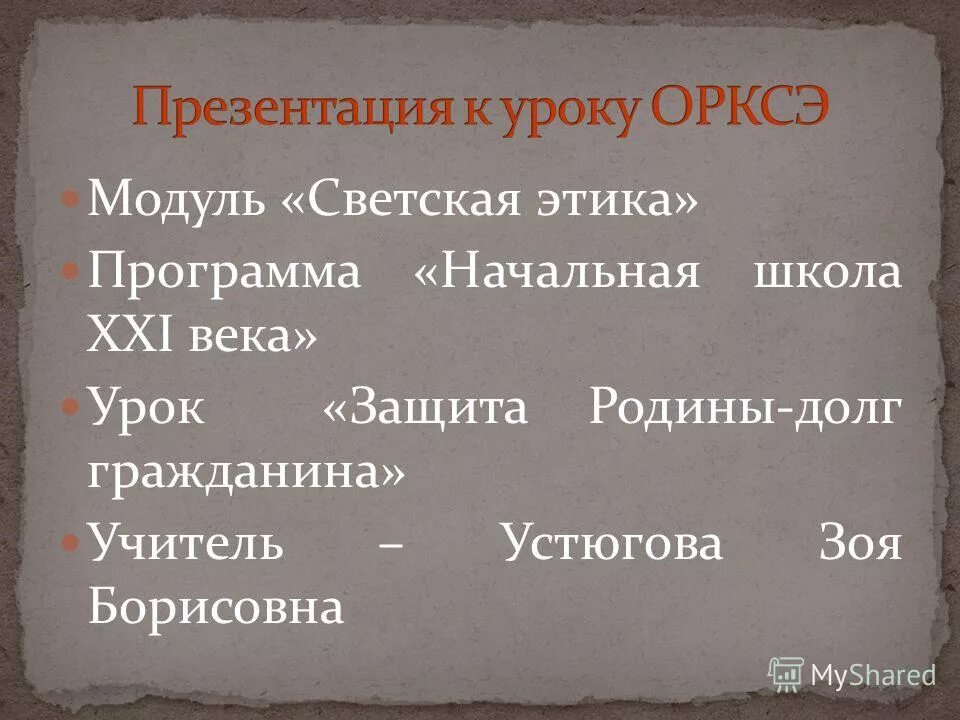 Презентация к уроку ОРКСЭ

Модуль «Светская этика»

Программа «Начальная школа XXI века»

Урок «Защита Родины-долг гражданина»

Учитель – Устюгова Зоя Борисовна

MyShared